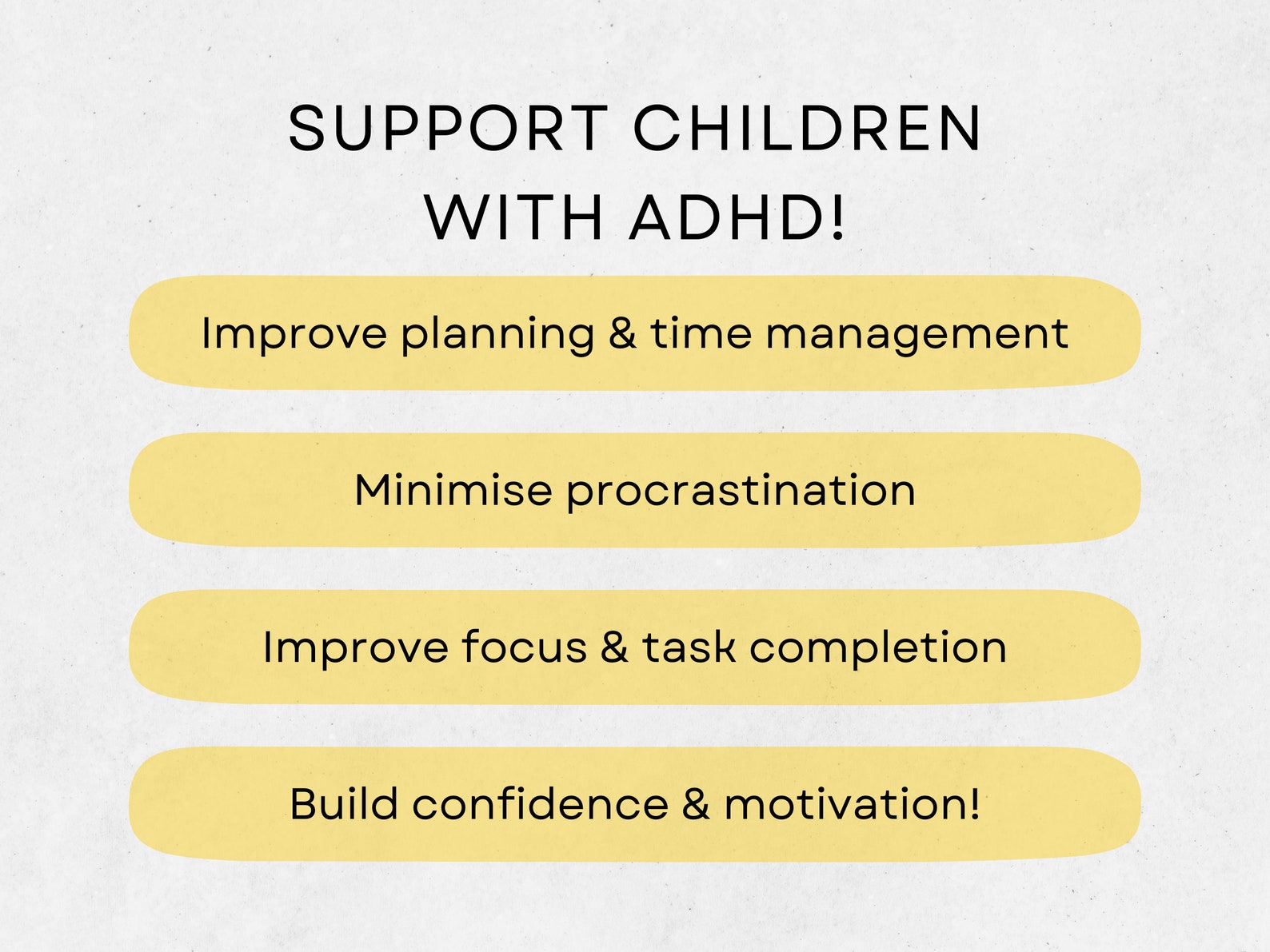 SUPPORT CHILDREN WITH ADHD!

Improve planning & time management

Minimise procrastination

Improve focus & task completion

Build confidence & motivation!